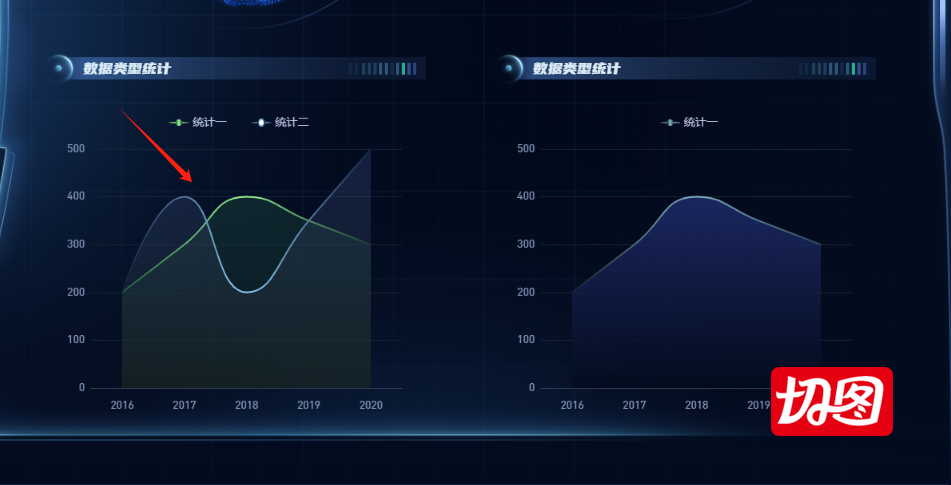 数据类型统计

统计一 统计二

500
400
300
200
100
0

2016 2017 2018 2019 2020

数据类型统计

统计一

500
400
300
200
100
0

2016 2017 2018 2019

切图